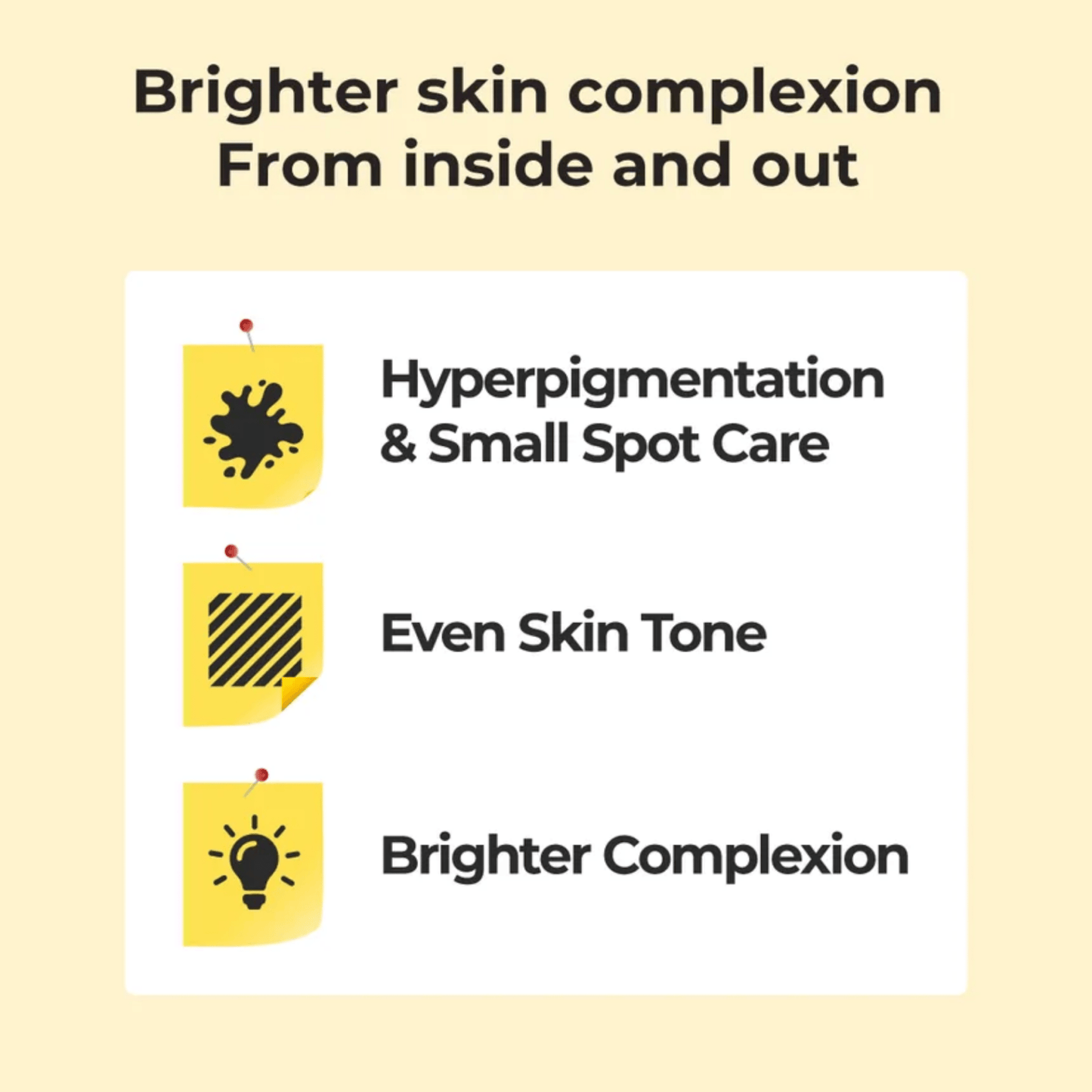 Brighter skin complexion
From inside and out

Hyperpigmentation & Small Spot Care

Even Skin Tone

Brighter Complexion